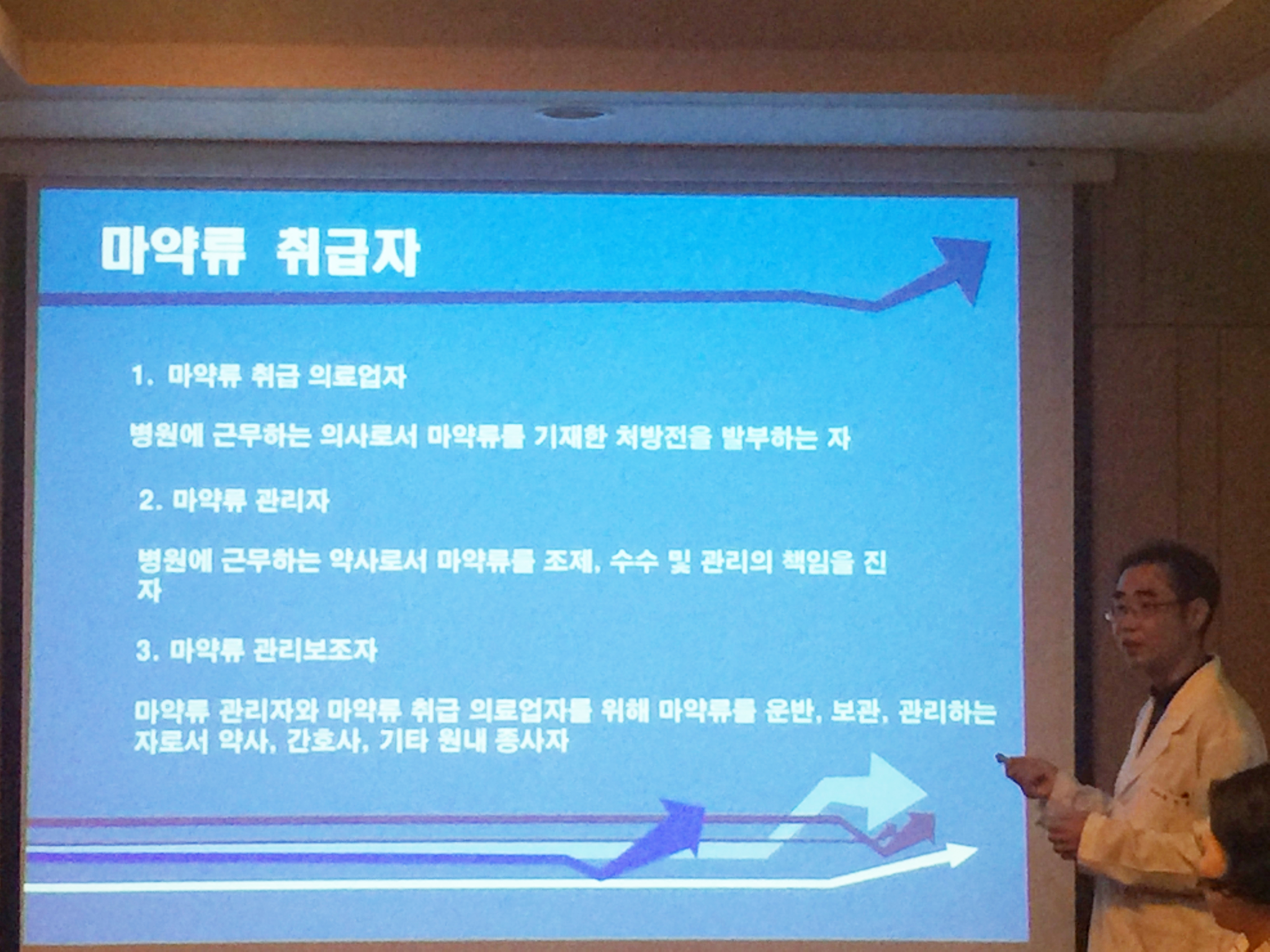 마약류 취급자

1. 마약류 취급 의료업자

병원에 근무하는 의사로서 마약류를 기재한 처방전을 발부하는 자

2. 마약류 관리자

병원에 근무하는 약사로서 마약류를 조제, 수수 및 관리의 책임을 진 자

3. 마약류 관리보조자

마약류 관리자와 마약류 취급 의료업자를 위해 마약류를 운반, 보관, 관리하는 자로서 약사, 간호사, 기타 원내 종사자